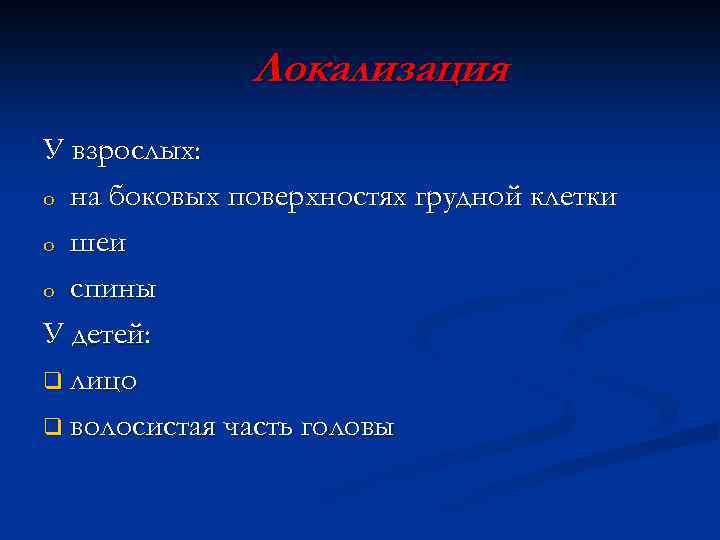 Локализация

У взрослых:

o на боковых поверхностях грудной клетки

o шеи

o спины

У детей:

❑ лицо

❑ волосистая часть головы